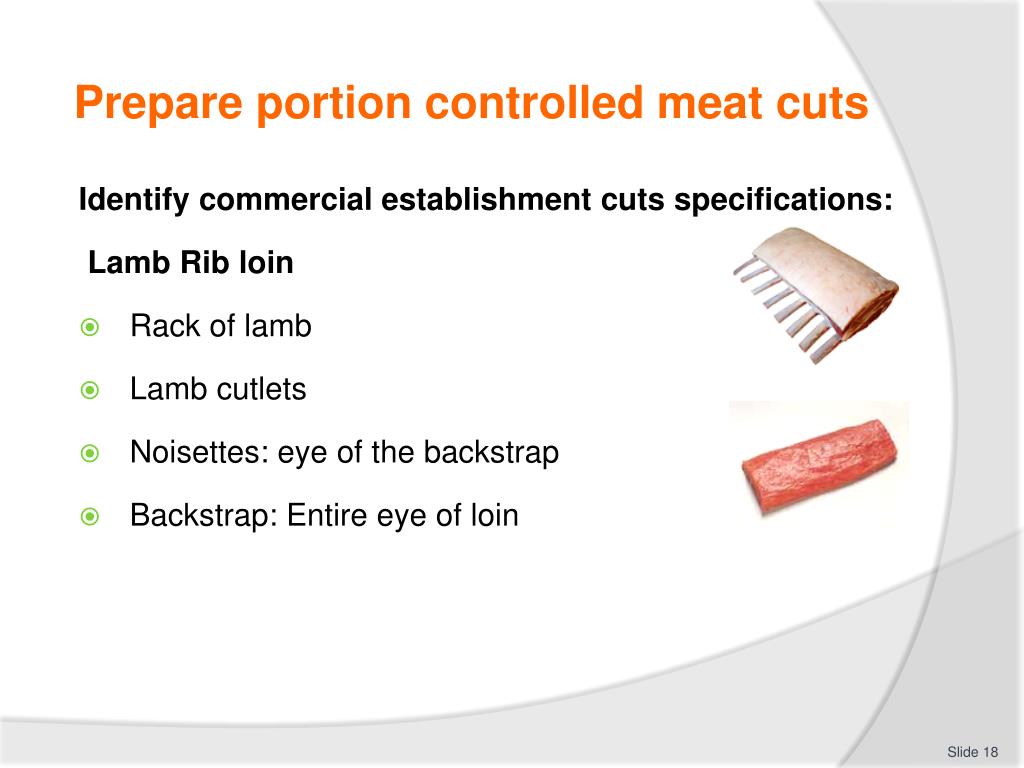 Prepare portion controlled meat cuts

Identify commercial establishment cuts specifications:

Lamb Rib loin

Rack of lamb

Lamb cutlets

Noisettes: eye of the backstrap

Backstrap: Entire eye of loin

Slide 18